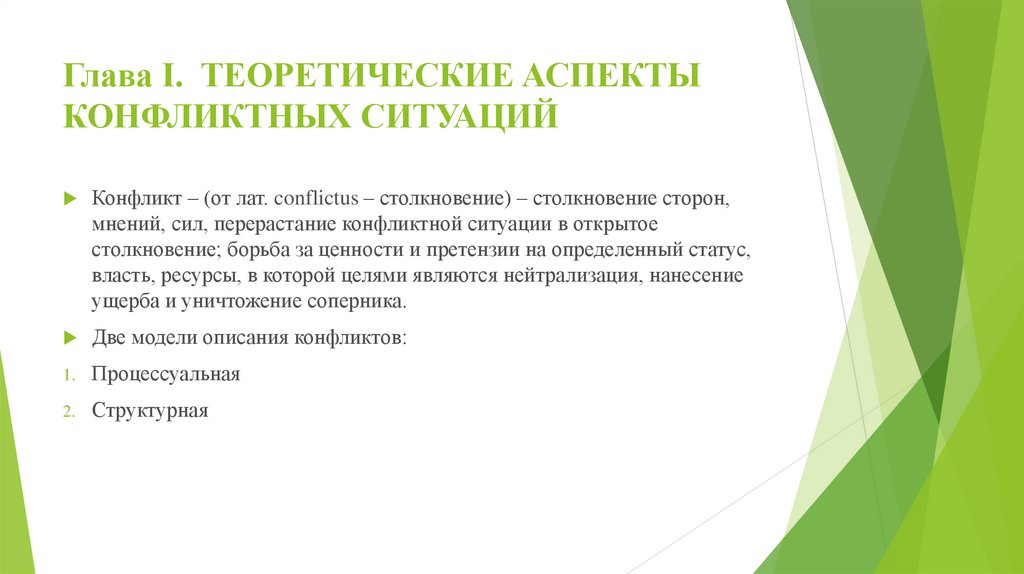 Глава I. ТЕОРЕТИЧЕСКИЕ АСПЕКТЫ КОНФЛИКТНЫХ СИТУАЦИЙ

Конфликт – (от лат. conflictus – столкновение) – столкновение сторон, мнений, сил, перерастание конфликтной ситуации в открытое столкновение; борьба за ценности и претензии на определенный статус, власть, ресурсы, в которой целями являются нейтрализация, нанесение ущерба и уничтожение соперника.

Две модели описания конфликтов:

1. Процессуальная

2. Структурная